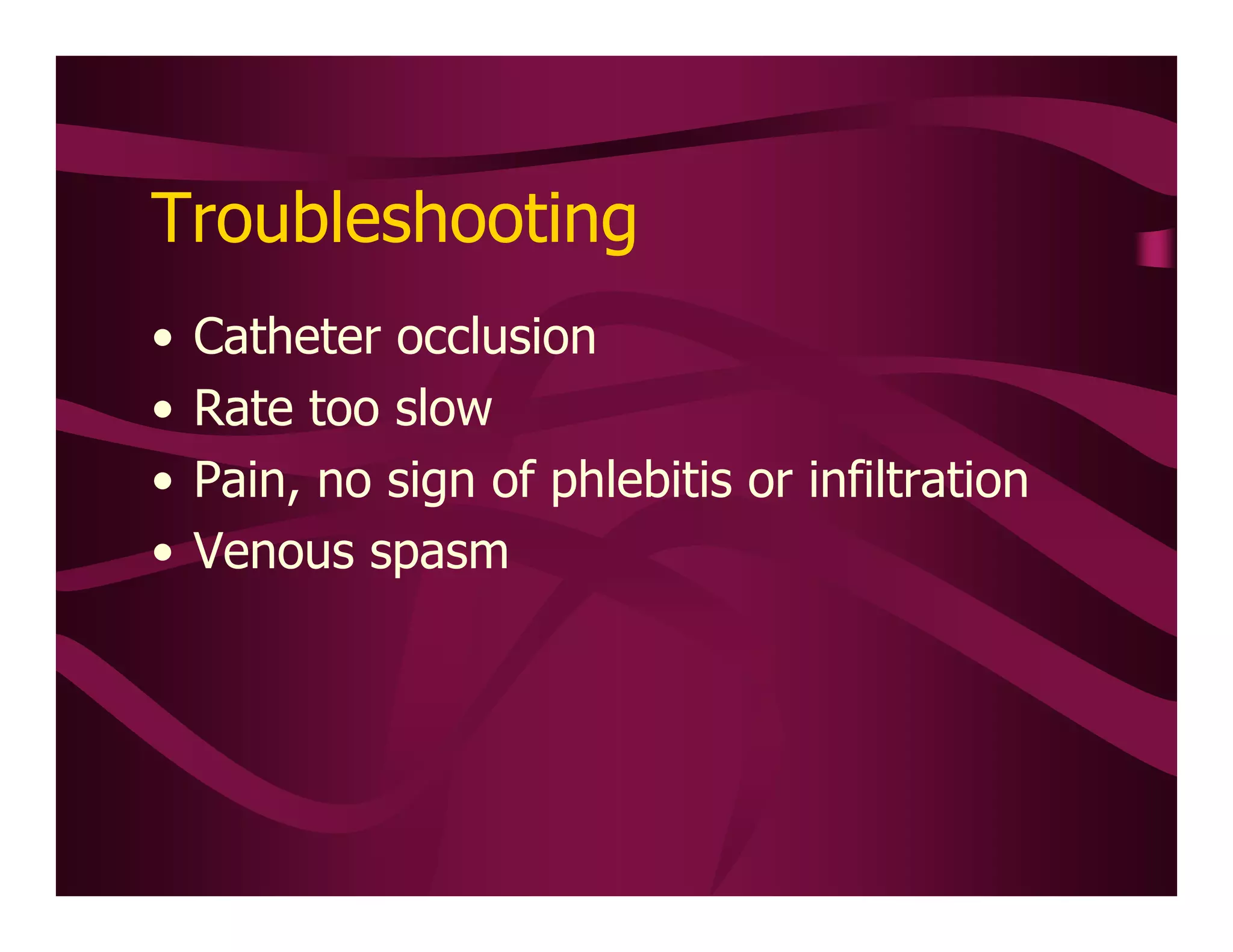 Troubleshooting

• Catheter occlusion
• Rate too slow
• Pain, no sign of phlebitis or infiltration
• Venous spasm